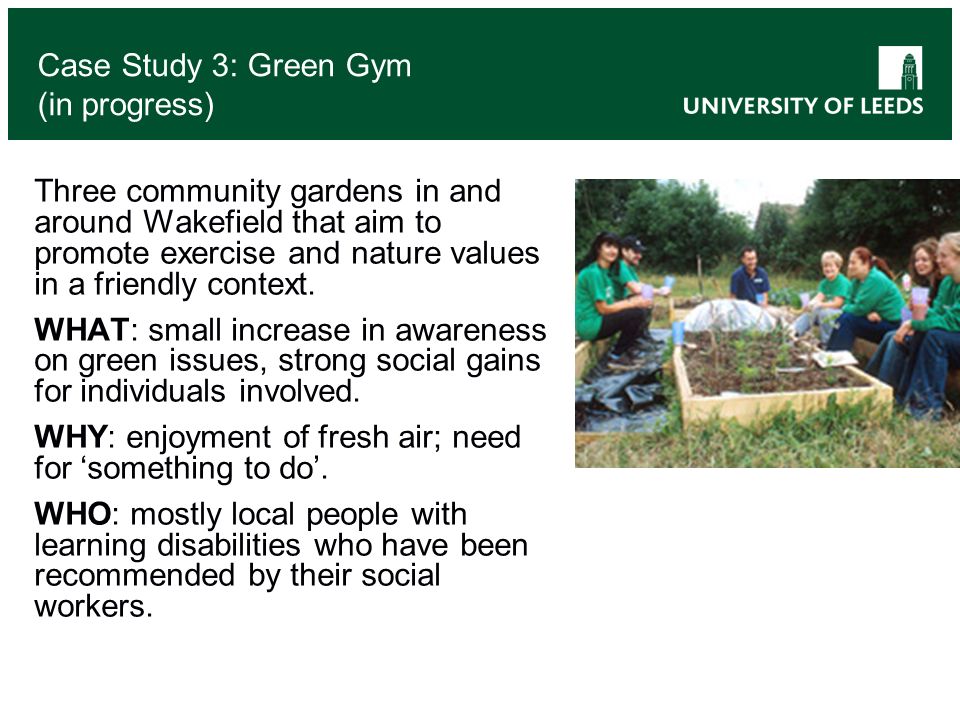 Case Study 3: Green Gym
(in progress)

UNIVERSITY OF LEEDS

Three community gardens in and around Wakefield that aim to promote exercise and nature values in a friendly context.

WHAT: small increase in awareness on green issues, strong social gains for individuals involved.

WHY: enjoyment of fresh air; need for ‘something to do’.

WHO: mostly local people with learning disabilities who have been recommended by their social workers.